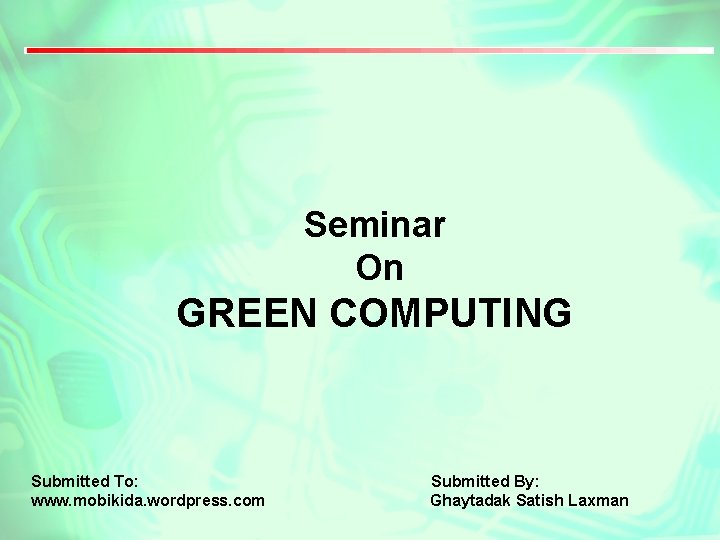 Seminar
On
GREEN COMPUTING

Submitted To:
www.mobikida.wordpress.com

Submitted By:
Ghaytadak Satish Laxman